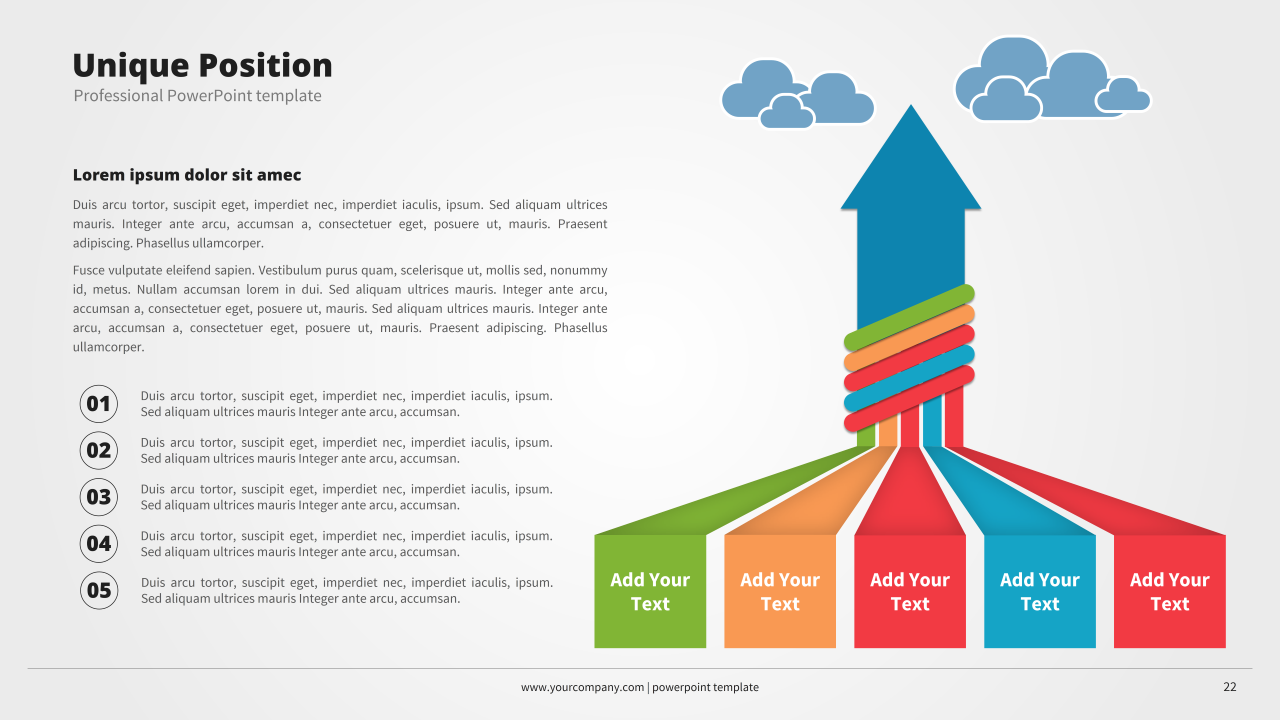 Unique Position
Professional PowerPoint template

Lorem ipsum dolor sit amec

Duis arcu tortor, suscipit eget, imperdiet nec, imperdiet iaculis, ipsum. Sed aliquam ultrices mauris. Integer ante arcu, accumsan a, consectetuer eget, posuere ut, mauris. Praesent adipiscing. Phasellus ullamcorper.

Fusce vulputate eleifend sapien. Vestibulum purus quam, scelerisque ut, mollis sed, nonummy id, metus. Nullam accumsan lorem in dui. Sed aliquam ultrices mauris. Integer ante arcu, accumsan a, consectetuer eget, posuere ut, mauris. Sed aliquam ultrices mauris. Integer ante arcu, accumsan a, consectetuer eget, posuere ut, mauris. Praesent adipiscing. Phasellus ullamcorper.

01 Duis arcu tortor, suscipit eget, imperdiet nec, imperdiet iaculis, ipsum. Sed aliquam ultrices mauris Integer ante arcu, accumsan.

02 Duis arcu tortor, suscipit eget, imperdiet nec, imperdiet iaculis, ipsum. Sed aliquam ultrices mauris Integer ante arcu, accumsan.

03 Duis arcu tortor, suscipit eget, imperdiet nec, imperdiet iaculis, ipsum. Sed aliquam ultrices mauris Integer ante arcu, accumsan.

04 Duis arcu tortor, suscipit eget, imperdiet nec, imperdiet iaculis, ipsum. Sed aliquam ultrices mauris Integer ante arcu, accumsan.

05 Duis arcu tortor, suscipit eget, imperdiet nec, imperdiet iaculis, ipsum. Sed aliquam ultrices mauris Integer ante arcu, accumsan.

Add Your Text
Add Your Text
Add Your Text
Add Your Text
Add Your Text

www.yourcompany.com | powerpoint template
22